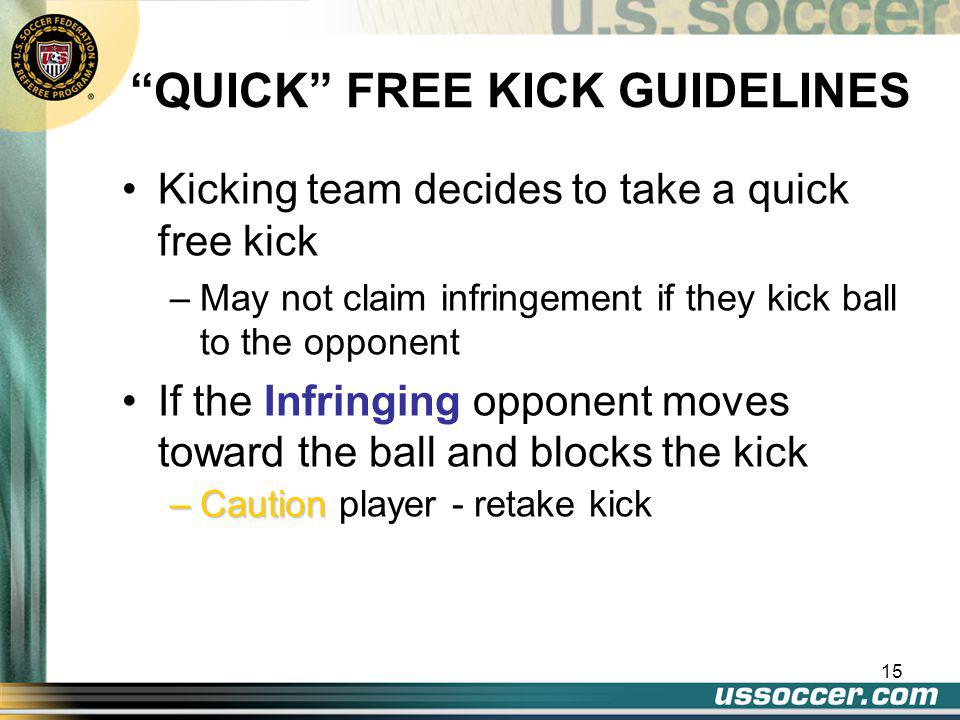 U.S. SOCCER FEDERATION REFEREE PROGRAM

U.S. SOCCER

"QUICK" FREE KICK GUIDELINES

• Kicking team decides to take a quick free kick
– May not claim infringement if they kick ball to the opponent

• If the Infringing opponent moves toward the ball and blocks the kick
– Caution player - retake kick

15

ussoccer.com